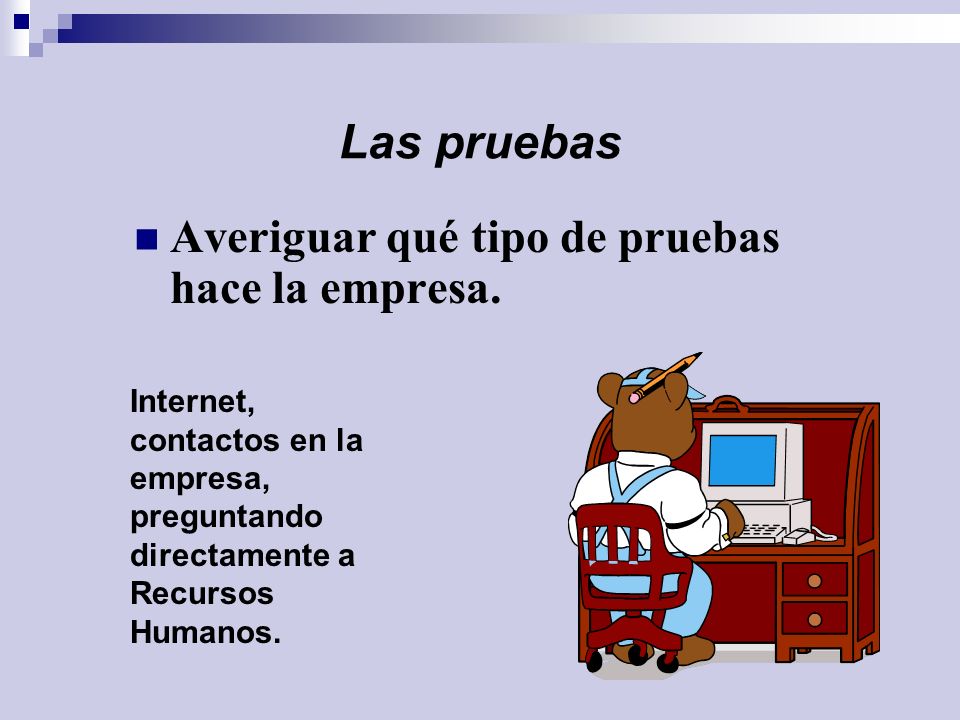 Las pruebas

Averiguar qué tipo de pruebas hace la empresa.

Internet, contactos en la empresa, preguntando directamente a Recursos Humanos.